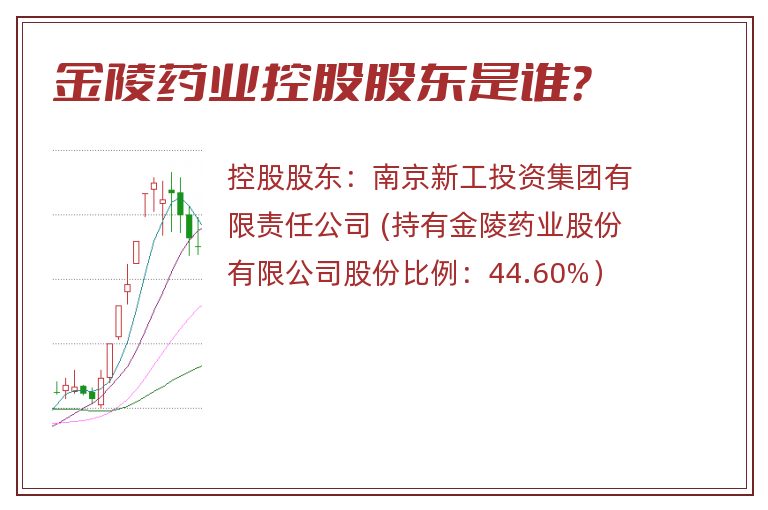 金陵药业控股股东是谁？

控股股东：南京新工投资集团有限责任公司 (持有金陵药业股份有限公司股份比例：44.60%）